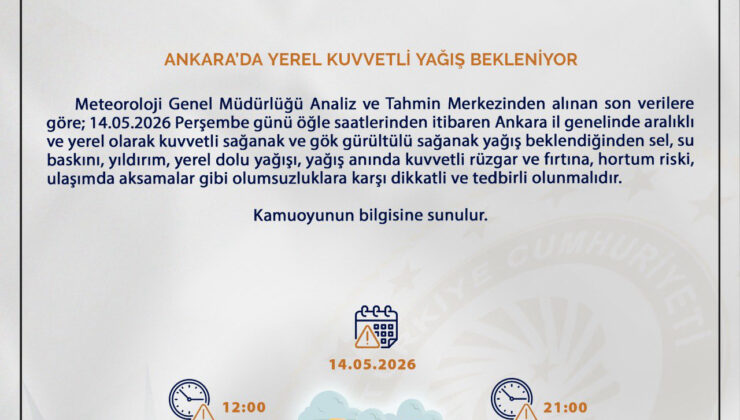 ANKARA'DA YEREL KUVVETLİ YAĞIŞ BEKLENİYOR

Meteoroloji Genel Müdürlüğü Analiz ve Tahmin Merkezinden alınan son verilere göre; 14.05.2026 Perşembe günü öğle saatlerinden itibaren Ankara il genelinde aralıklı ve yerel olarak kuvvetli sağanak ve gök gürültülü sağanak yağış beklendiğinden sel, su baskını, yıldırım, yerel dolu yağışı, yağış anında kuvvetli rüzgar ve fırtına, hortum riski, ulaşımda aksamalar gibi olumsuzluklara karşı dikkatli ve tedbirli olunmalıdır.

Kamuoyunun bilgisine sunulur.

KİYE CUMHURİYETİ

14.05.2026

12:00

21:00